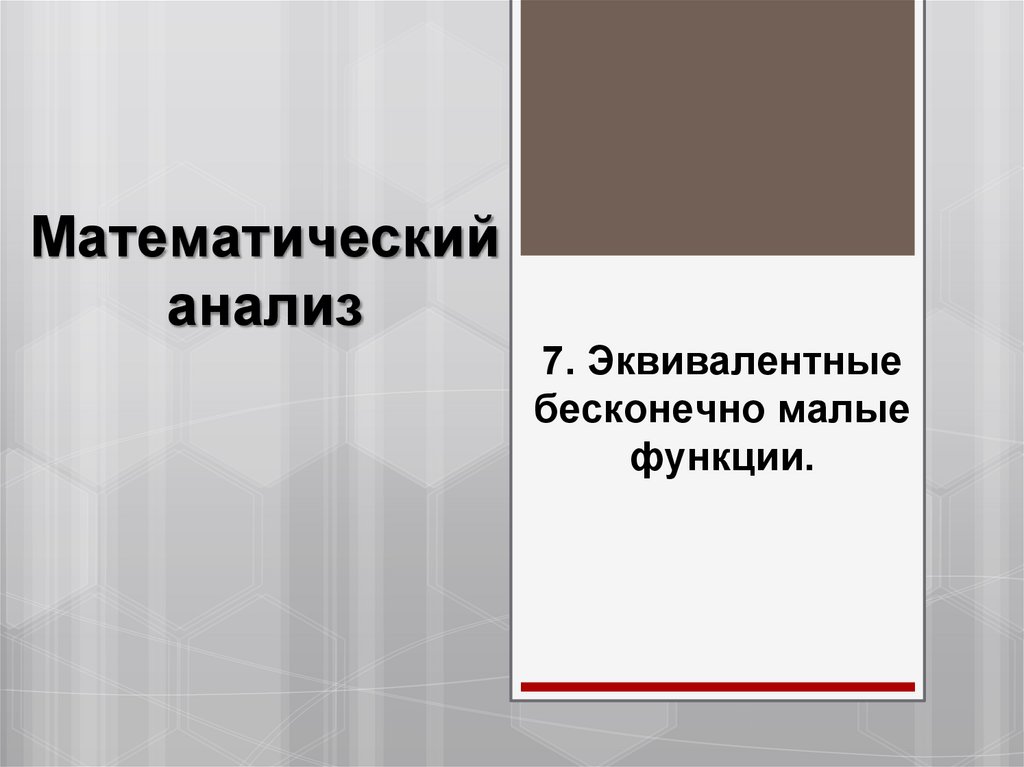 Математический анализ

7. Эквивалентные бесконечно малые функции.